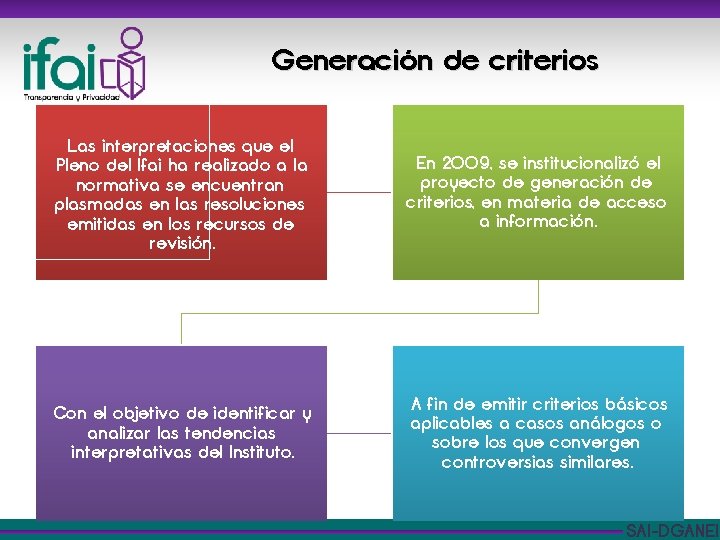 ifai
Transparencia y Privacidad

Generación de criterios

Las interpretaciones que el Pleno del Ifai ha realizado a la normativa se encuentran plasmadas en las resoluciones emitidas en los recursos de revisión.

En 2009, se institucionalizó el proyecto de generación de criterios, en materia de acceso a información.

Con el objetivo de identificar y analizar las tendencias interpretativas del Instituto.

A fin de emitir criterios básicos aplicables a casos análogos o sobre los que convergen controversias similares.

SAI-DGANEI